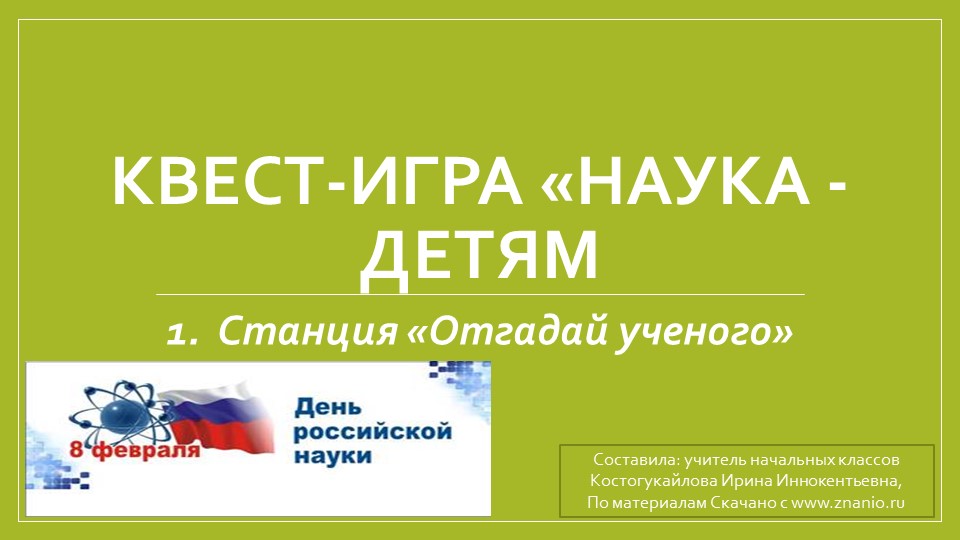 КВЕСТ-ИГРА «НАУКА - ДЕТЯМ

1. Станция «Отгадай ученого»

8 февраля

День российской науки

Составила: учитель начальных классов Костогукайлова Ирина Иннокентьевна, По материалам Скачано с www.znanio.ru